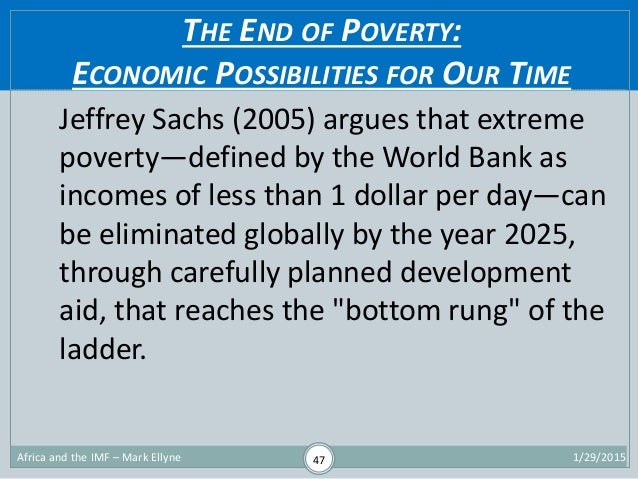 THE END OF POVERTY:
ECONOMIC POSSIBILITIES FOR OUR TIME

Jeffrey Sachs (2005) argues that extreme poverty—defined by the World Bank as incomes of less than 1 dollar per day—can be eliminated globally by the year 2025, through carefully planned development aid, that reaches the "bottom rung" of the ladder.

Africa and the IMF – Mark Ellyne

47

1/29/2015